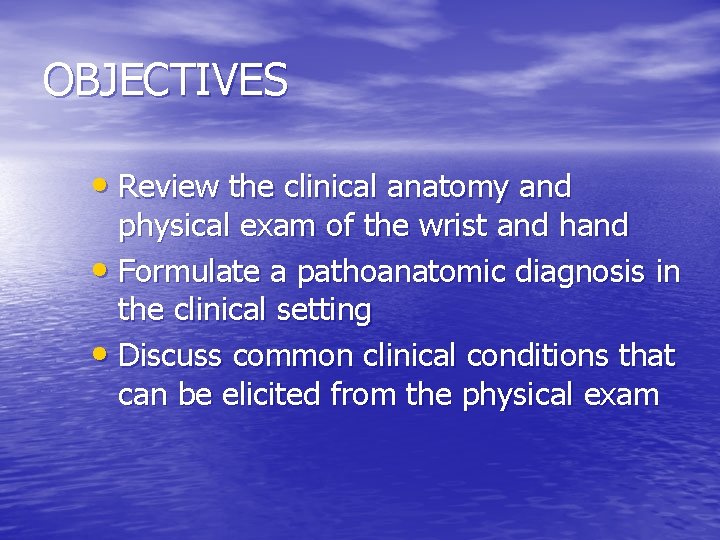 OBJECTIVES

• Review the clinical anatomy and physical exam of the wrist and hand
• Formulate a pathoanatomic diagnosis in the clinical setting
• Discuss common clinical conditions that can be elicited from the physical exam